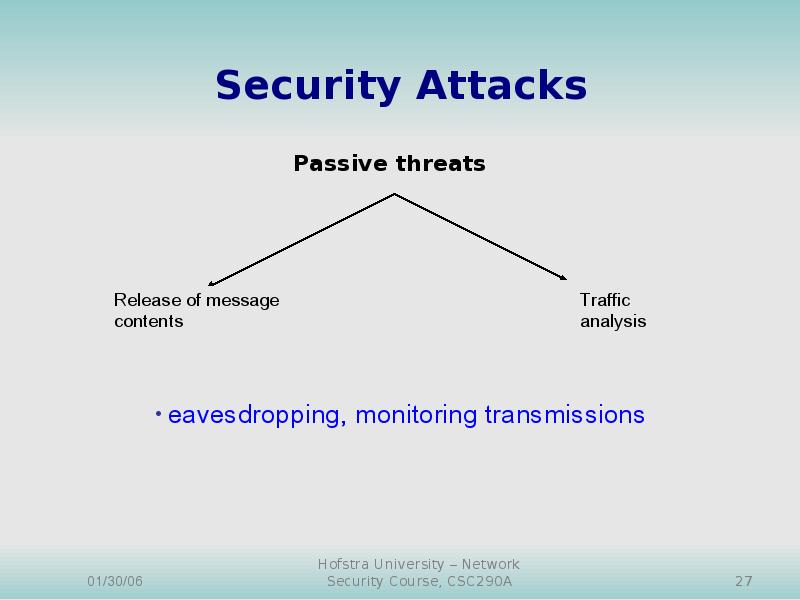 Security Attacks

Passive threats

Release of message contents

Traffic analysis

• eavesdropping, monitoring transmissions

01/30/06

Hofstra University – Network Security Course, CSC290A

27